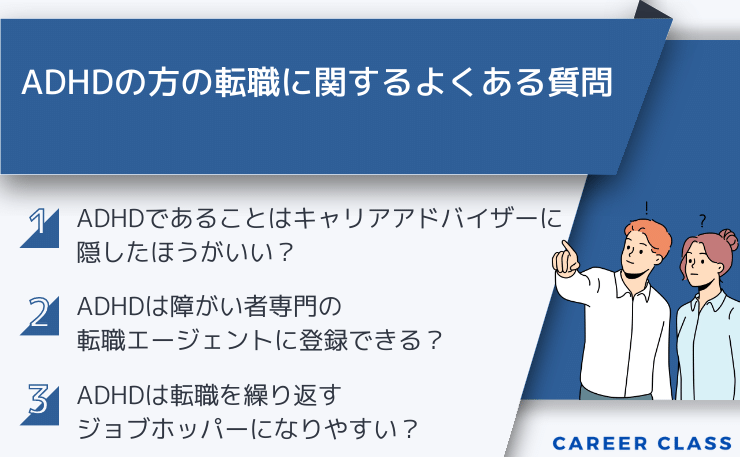 ADHDの方の転職に関するよくある質問

1 ADHDであることはキャリアアドバイザーに隠したほうがいい？

2 ADHDは障がい者専門の転職エージェントに登録できる？

3 ADHDは転職を繰り返すジョブホッパーになりやすい？

!
?

CAREER CLASS